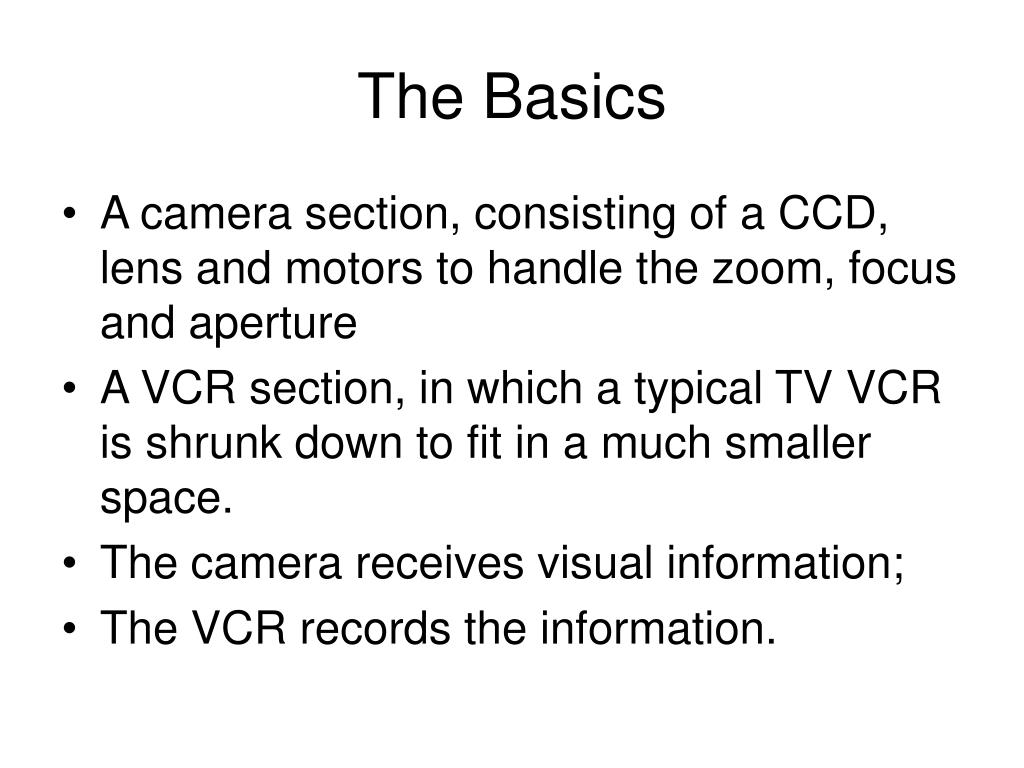 The Basics

• A camera section, consisting of a CCD, lens and motors to handle the zoom, focus and aperture
• A VCR section, in which a typical TV VCR is shrunk down to fit in a much smaller space.
• The camera receives visual information;
• The VCR records the information.